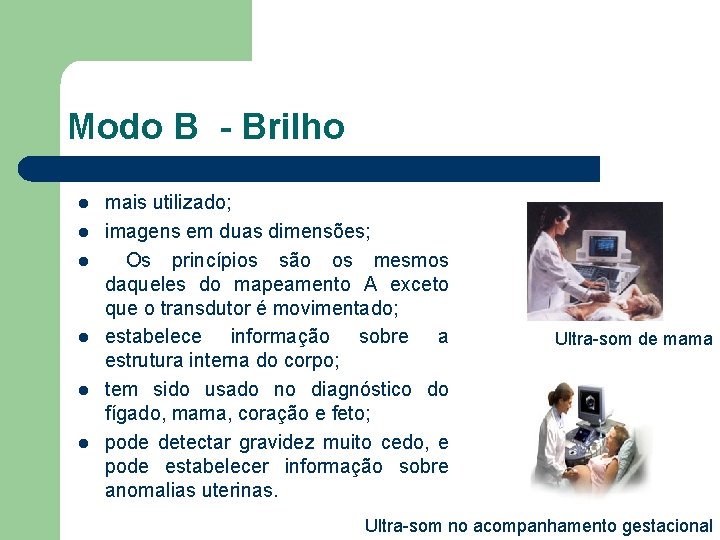 Modo B - Brilho

- mais utilizado;
- imagens em duas dimensões;
- Os princípios são os mesmos daqueles do mapeamento A exceto que o transdutor é movimentado;
- estabelece informação sobre a estrutura interna do corpo;
- tem sido usado no diagnóstico do fígado, mama, coração e feto;
- pode detectar gravidez muito cedo, e pode estabelecer informação sobre anomalias uterinas.

Ultra-som de mama

Ultra-som no acompanhamento gestacional